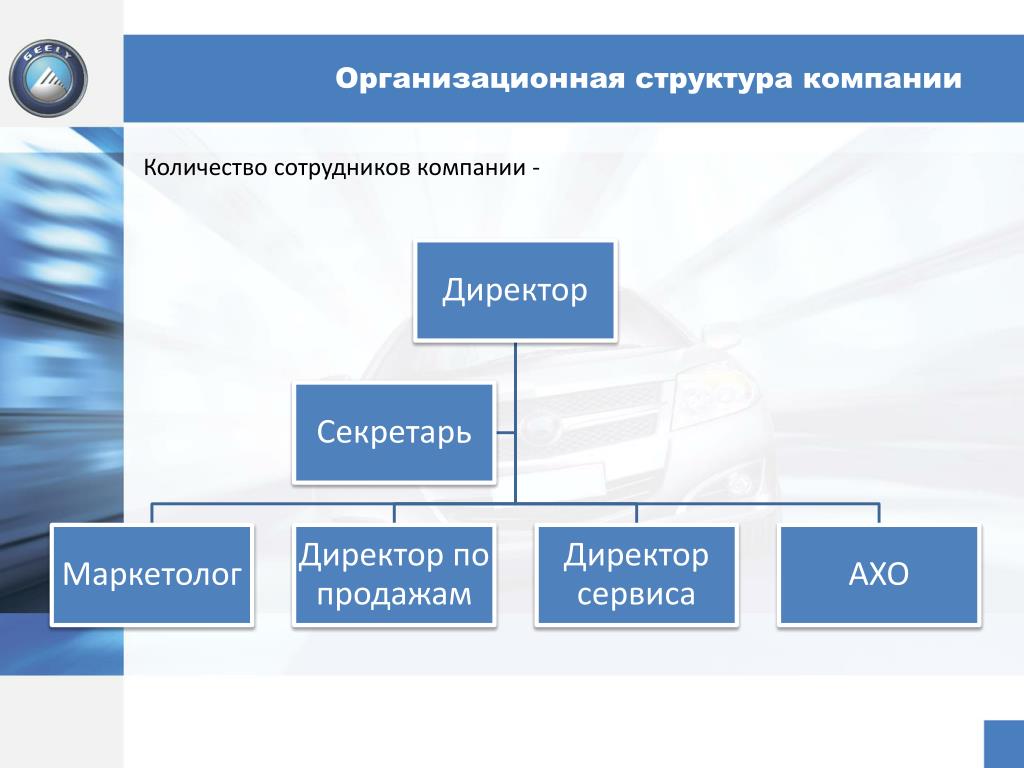 GEELY

Организационная структура компании

Количество сотрудников компании -

Директор

Секретарь

Маркетолог

Директор по продажам

Директор сервиса

АХО